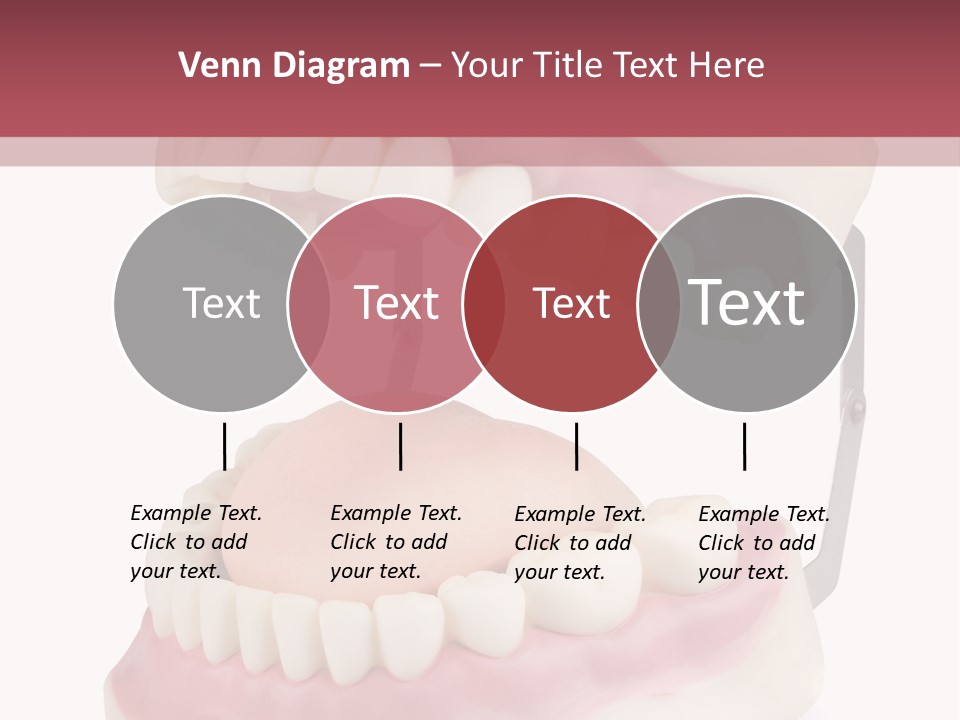 Venn Diagram – Your Title Text Here

Text

Text

Text

Text

Example Text. Click to add your text.

Example Text. Click to add your text.

Example Text. Click to add your text.

Example Text. Click to add your text.